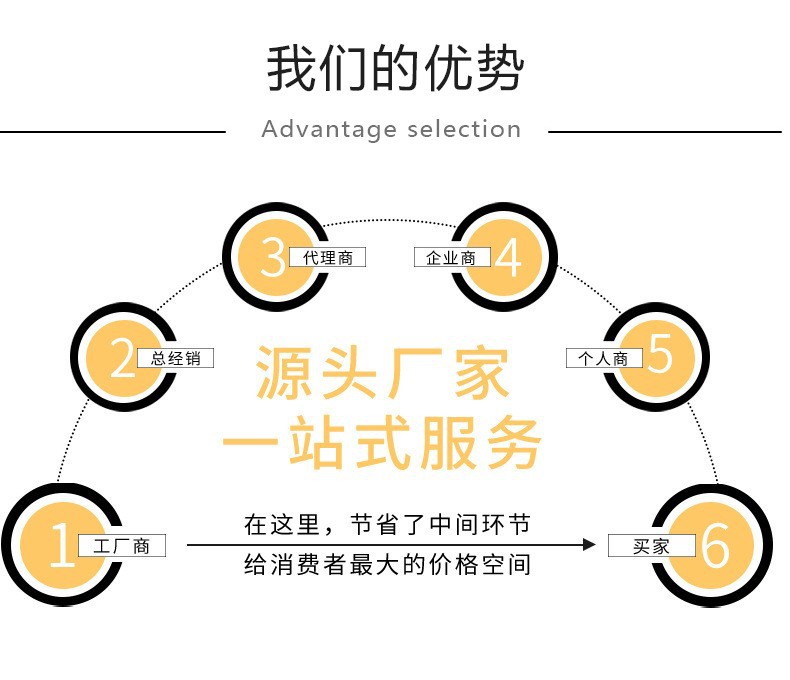 我们的优势

Advantage selection

3 代理商

企业商 4

2 总经销

个人商 5

源头厂家
一站式服务

1 工厂商

在这里，节省了中间环节
给消费者最大的价格空间

买家 6